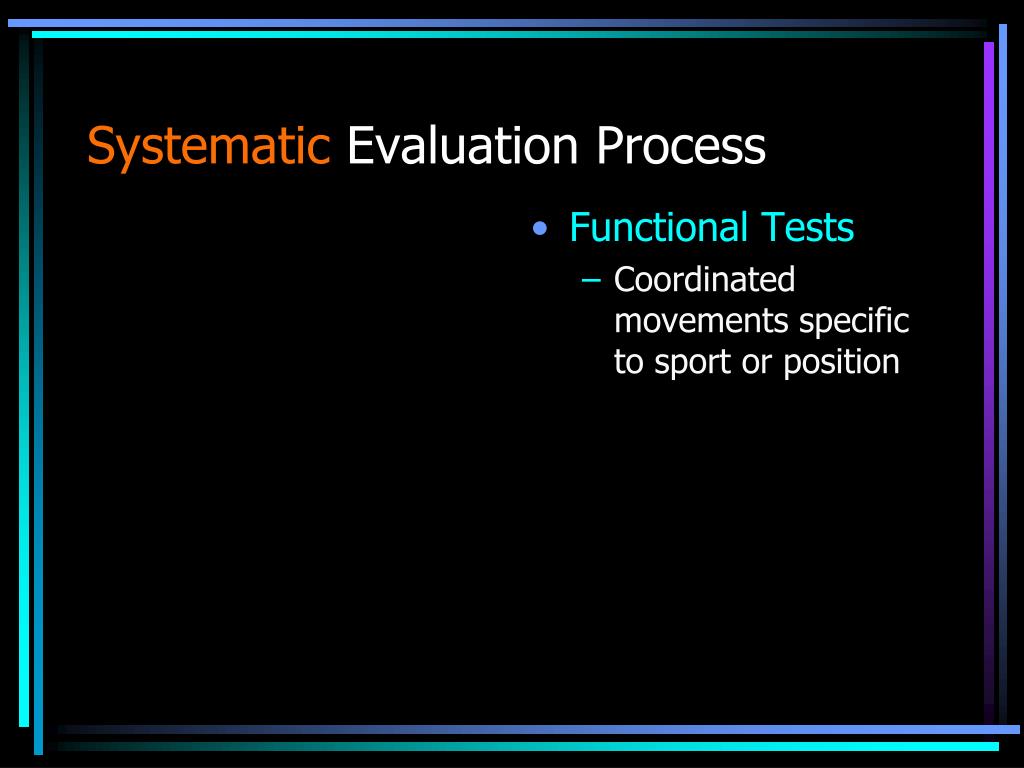 Systematic Evaluation Process

• Functional Tests
– Coordinated movements specific to sport or position